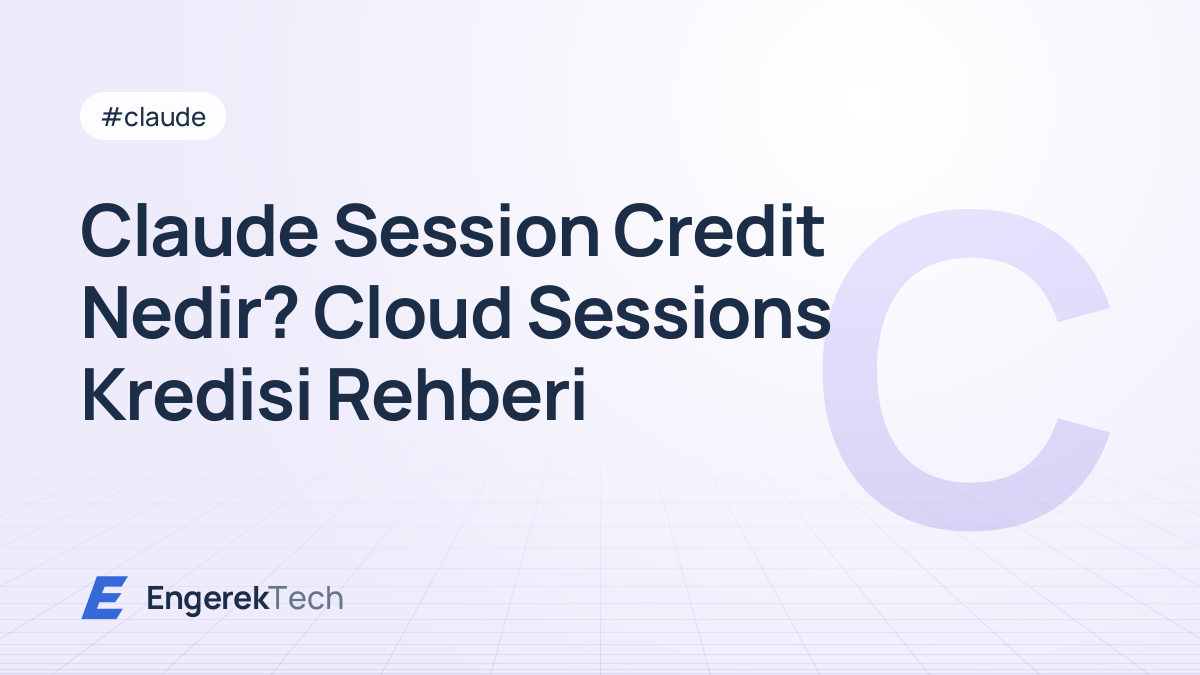 #claude

Claude Session Credit Nedir? Cloud Sessions Kredisi Rehberi

C

EngerekTech